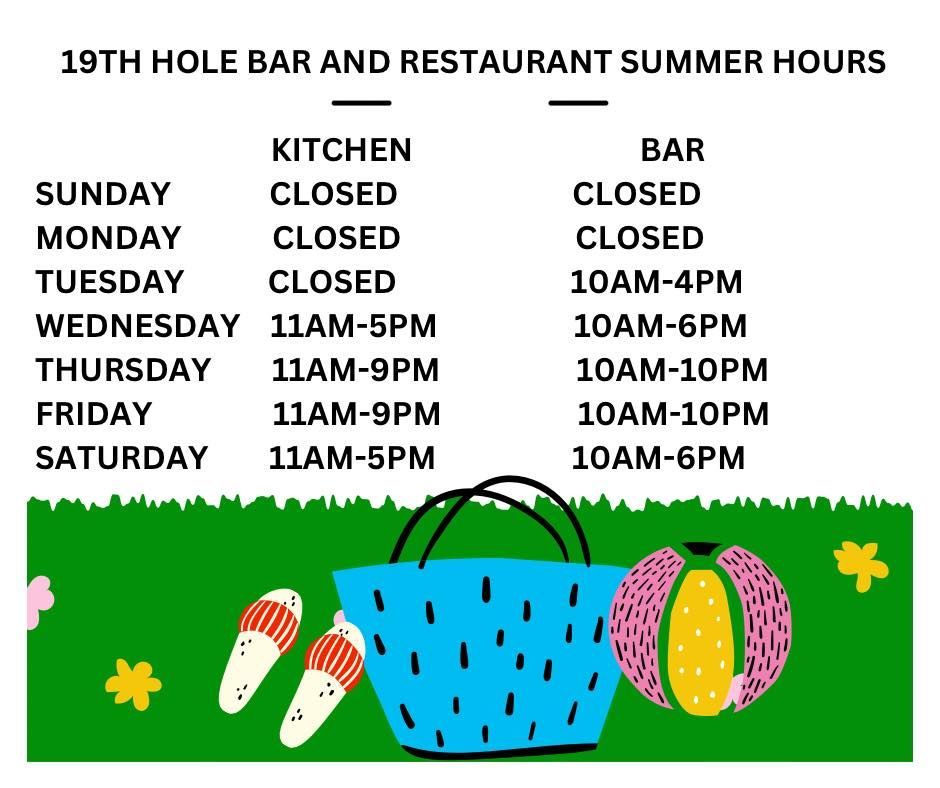 19TH HOLE BAR AND RESTAURANT SUMMER HOURS

| | KITCHEN | BAR |
|---|---|---|
| SUNDAY | CLOSED | CLOSED |
| MONDAY | CLOSED | CLOSED |
| TUESDAY | CLOSED | 10AM-4PM |
| WEDNESDAY | 11AM-5PM | 10AM-6PM |
| THURSDAY | 11AM-9PM | 10AM-10PM |
| FRIDAY | 11AM-9PM | 10AM-10PM |
| SATURDAY | 11AM-5PM | 10AM-6PM |